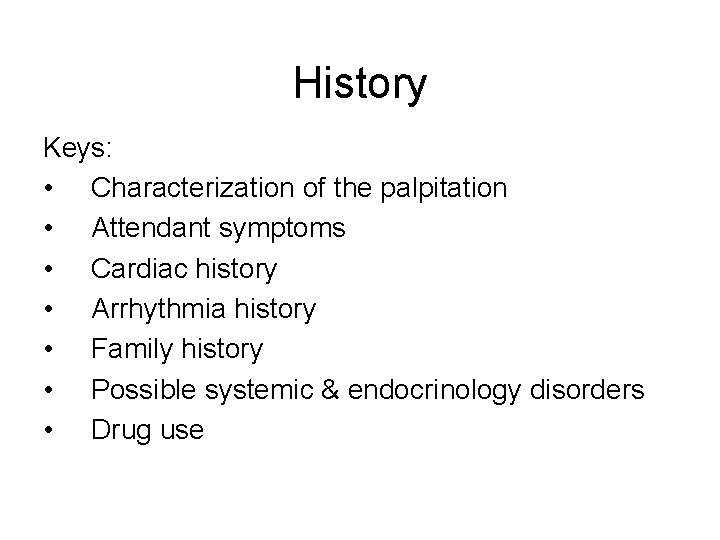 History

Keys:
• Characterization of the palpitation
• Attendant symptoms
• Cardiac history
• Arrhythmia history
• Family history
• Possible systemic & endocrinology disorders
• Drug use